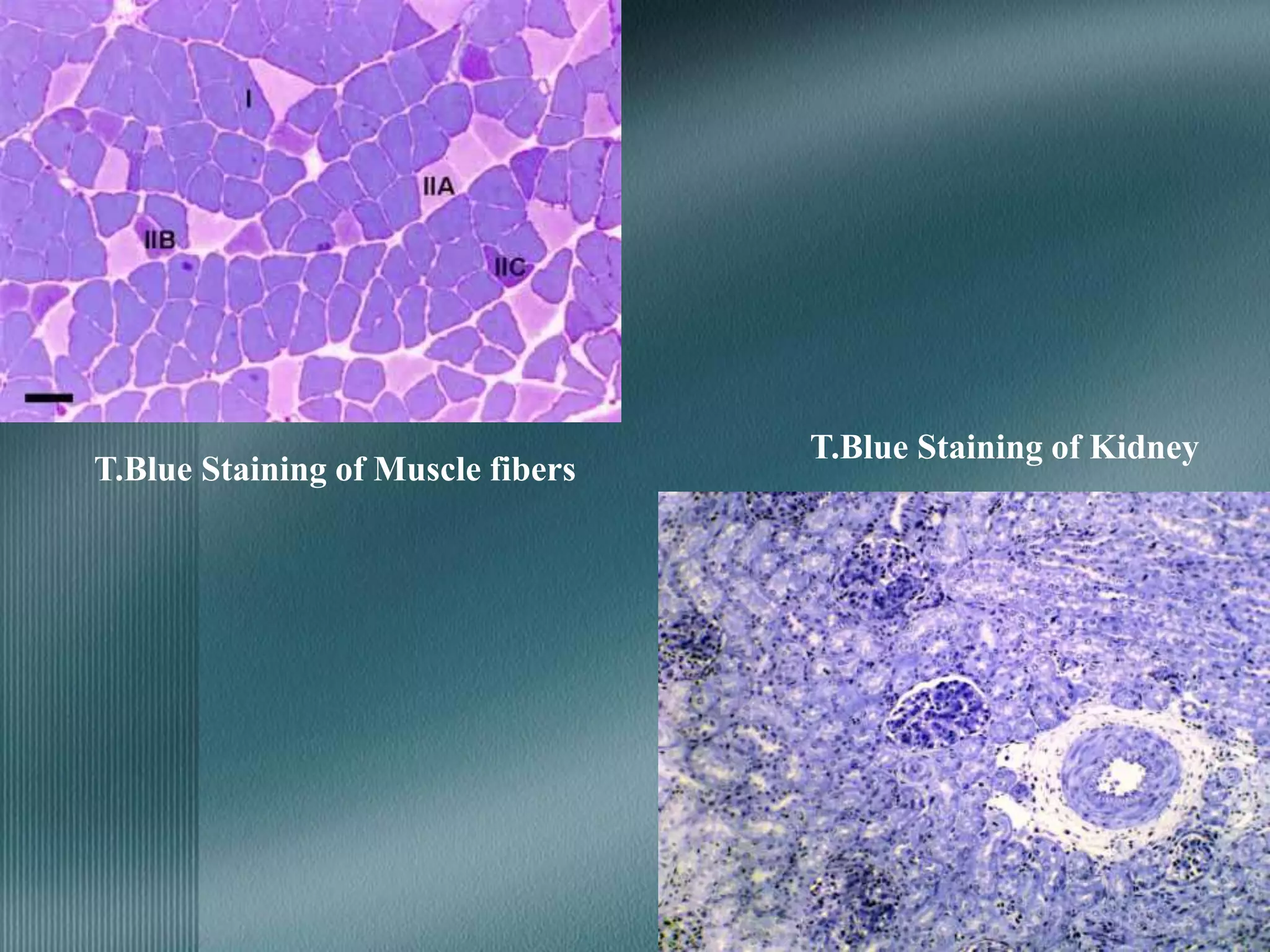 I

IIA

IIB

IIC

T.Blue Staining of Muscle fibers

T.Blue Staining of Kidney